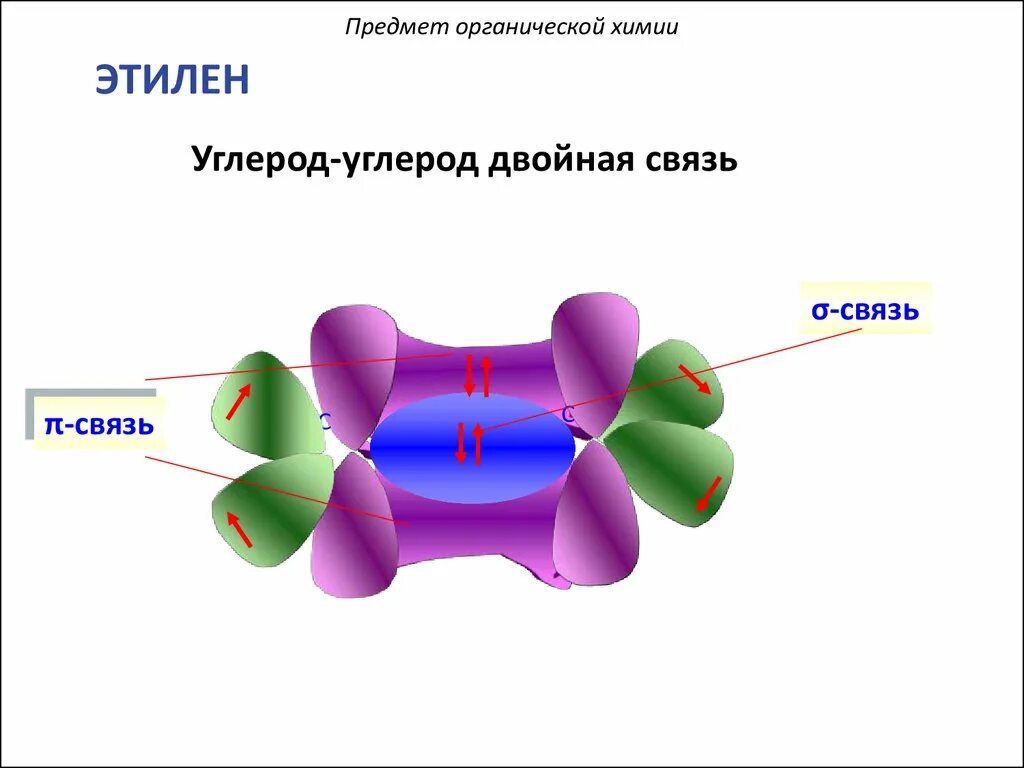 Предмет органической химии

ЭТИЛЕН

Углерод-углерод двойная связь

σ-связь

π-связь

C

C